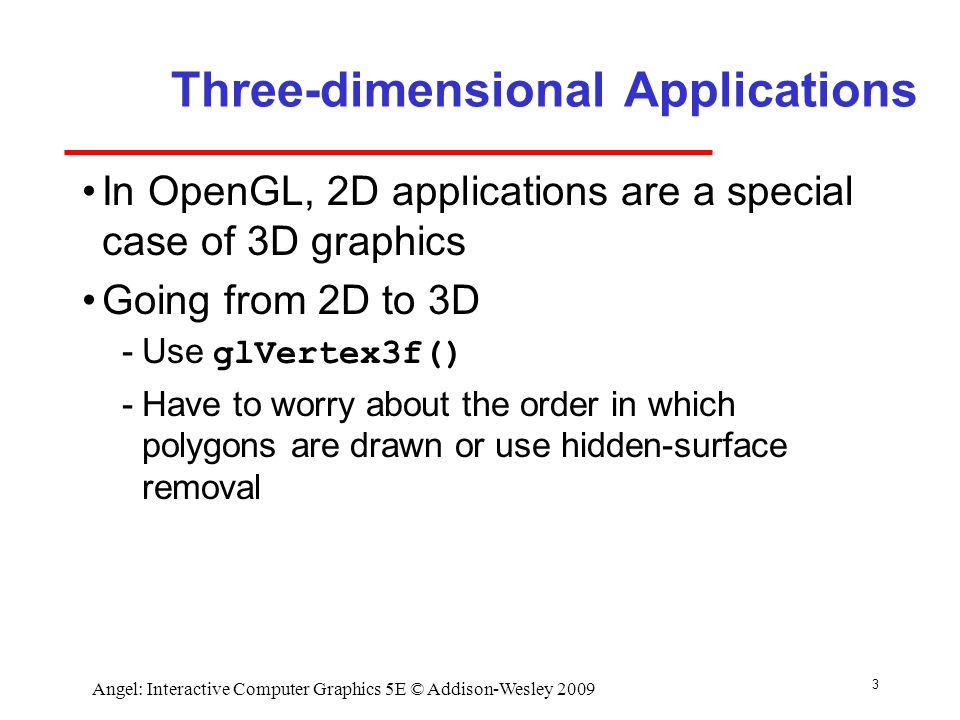 Three-dimensional Applications

• In OpenGL, 2D applications are a special case of 3D graphics

• Going from 2D to 3D

- Use glVertex3f()

- Have to worry about the order in which polygons are drawn or use hidden-surface removal

Angel: Interactive Computer Graphics 5E © Addison-Wesley 2009

3